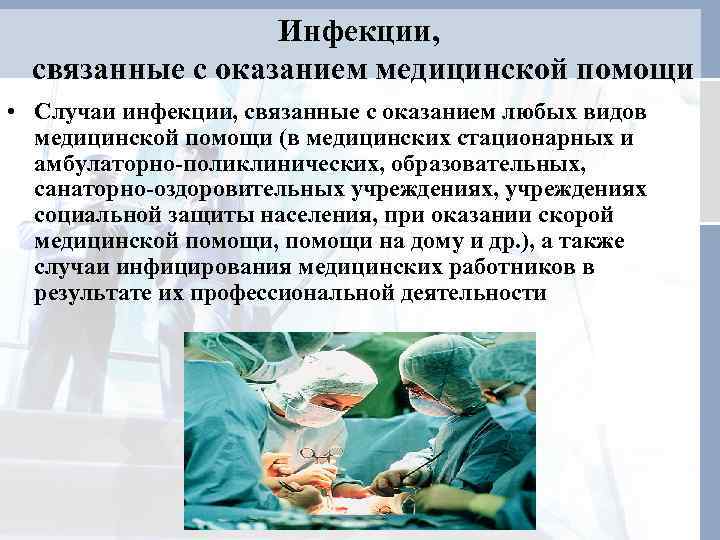 Инфекции,
связанные с оказанием медицинской помощи

• Случаи инфекции, связанные с оказанием любых видов медицинской помощи (в медицинских стационарных и амбулаторно-поликлинических, образовательных, санаторно-оздоровительных учреждениях, учреждениях социальной защиты населения, при оказании скорой медицинской помощи, помощи на дому и др.), а также случаи инфицирования медицинских работников в результате их профессиональной деятельности